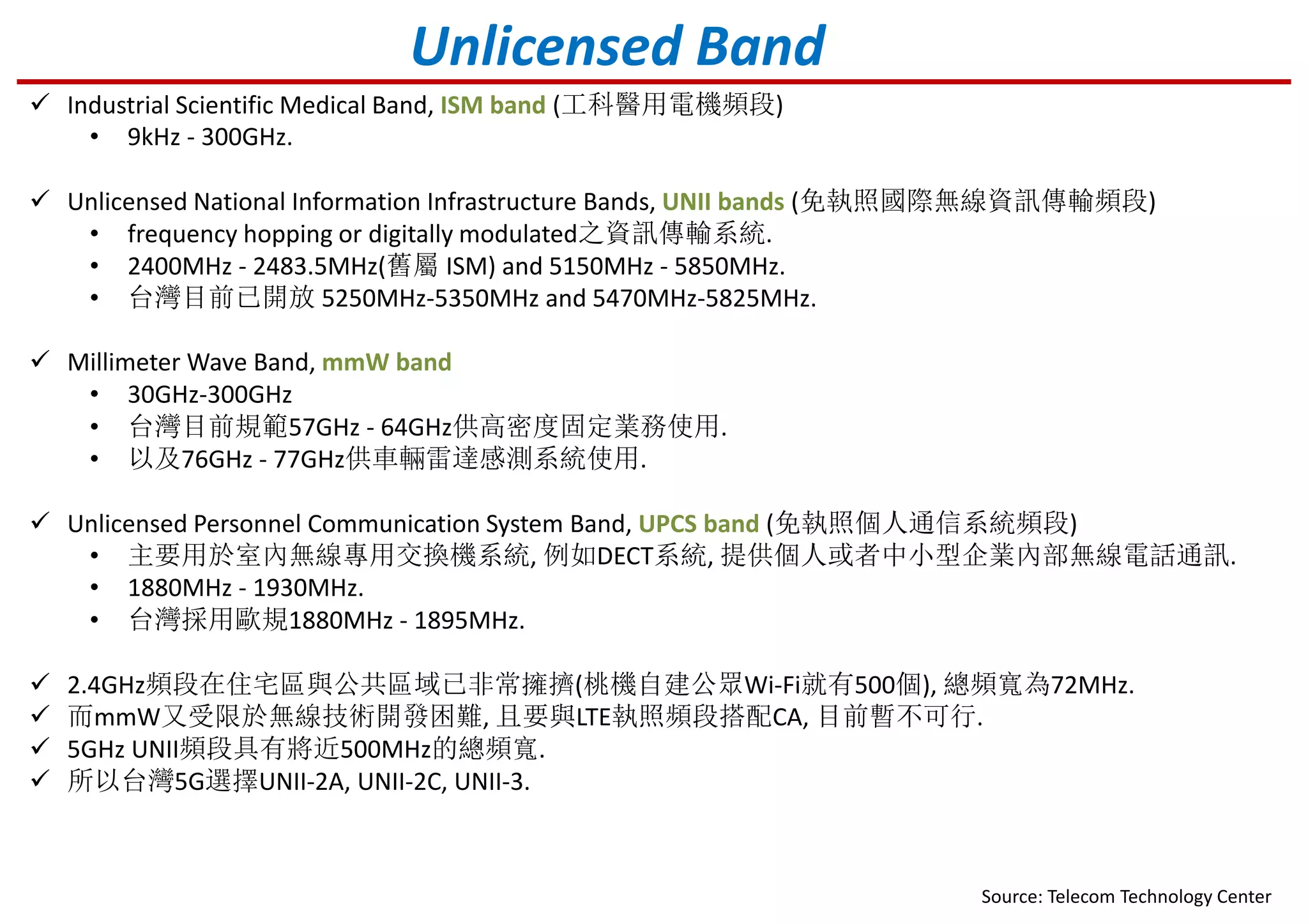 Unlicensed Band

✓ Industrial Scientific Medical Band, ISM band (工科醫用電機頻段)
• 9kHz - 300GHz.

✓ Unlicensed National Information Infrastructure Bands, UNII bands (免執照國際無線資訊傳輸頻段)
• frequency hopping or digitally modulated之資訊傳輸系統.
• 2400MHz - 2483.5MHz(舊屬 ISM) and 5150MHz - 5850MHz.
• 台灣目前已開放 5250MHz-5350MHz and 5470MHz-5825MHz.

✓ Millimeter Wave Band, mmW band
• 30GHz-300GHz
• 台灣目前規範57GHz - 64GHz供高密度固定業務使用.
• 以及76GHz - 77GHz供車輛雷達感測系統使用.

✓ Unlicensed Personnel Communication System Band, UPCS band (免執照個人通信系統頻段)
• 主要用於室內無線專用交換機系統, 例如DECT系統, 提供個人或者中小型企業內部無線電話通訊.
• 1880MHz - 1930MHz.
• 台灣採用歐規1880MHz - 1895MHz.

✓ 2.4GHz頻段在住宅區與公共區域已非常擁擠(桃機自建公眾Wi-Fi就有500個), 總頻寬為72MHz.
✓ 而mmW又受限於無線技術開發困難, 且要與LTE執照頻段搭配CA, 目前暫不可行.
✓ 5GHz UNII頻段具有將近500MHz的總頻寬.
✓ 所以台灣5G選擇UNII-2A, UNII-2C, UNII-3.

Source: Telecom Technology Center